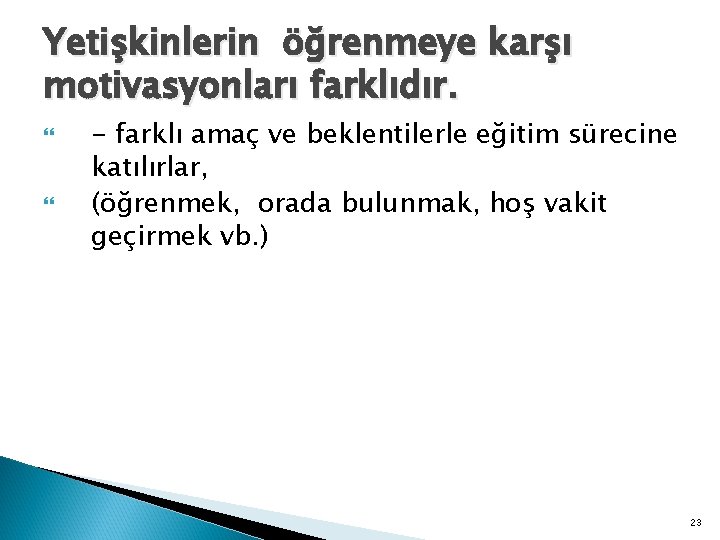 Yetişkinlerin öğrenmeye karşı motivasyonları farklıdır.

- farklı amaç ve beklentilerle eğitim sürecine katılırlar,

(öğrenmek, orada bulunmak, hoş vakit geçirmek vb.)

23